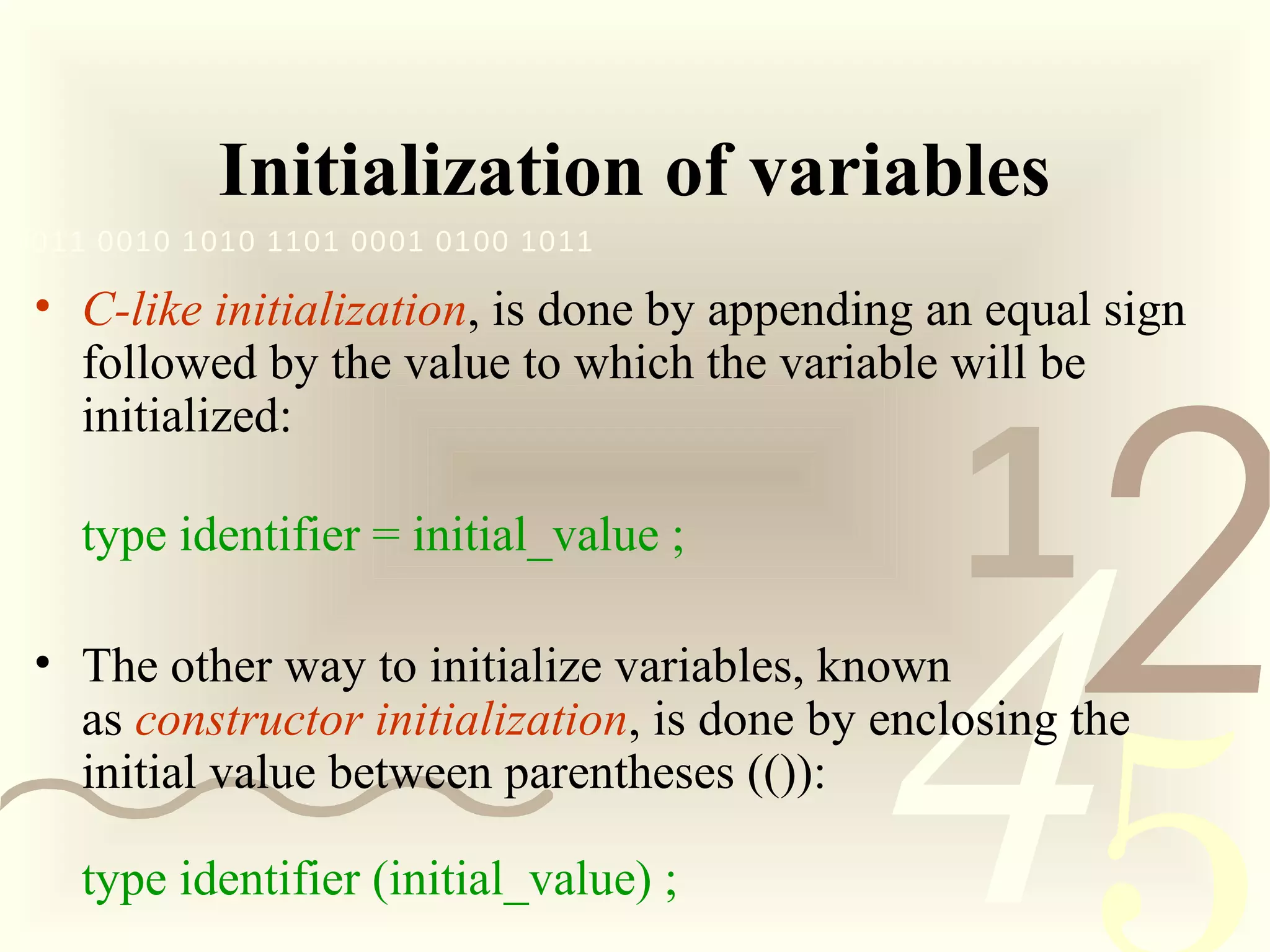 Initialization of variables

011 0010 1010 1101 0001 0100 1011

• C-like initialization, is done by appending an equal sign followed by the value to which the variable will be initialized:

type identifier = initial_value ;

• The other way to initialize variables, known as constructor initialization, is done by enclosing the initial value between parentheses (()):

type identifier (initial_value) ;

1 2 4 5